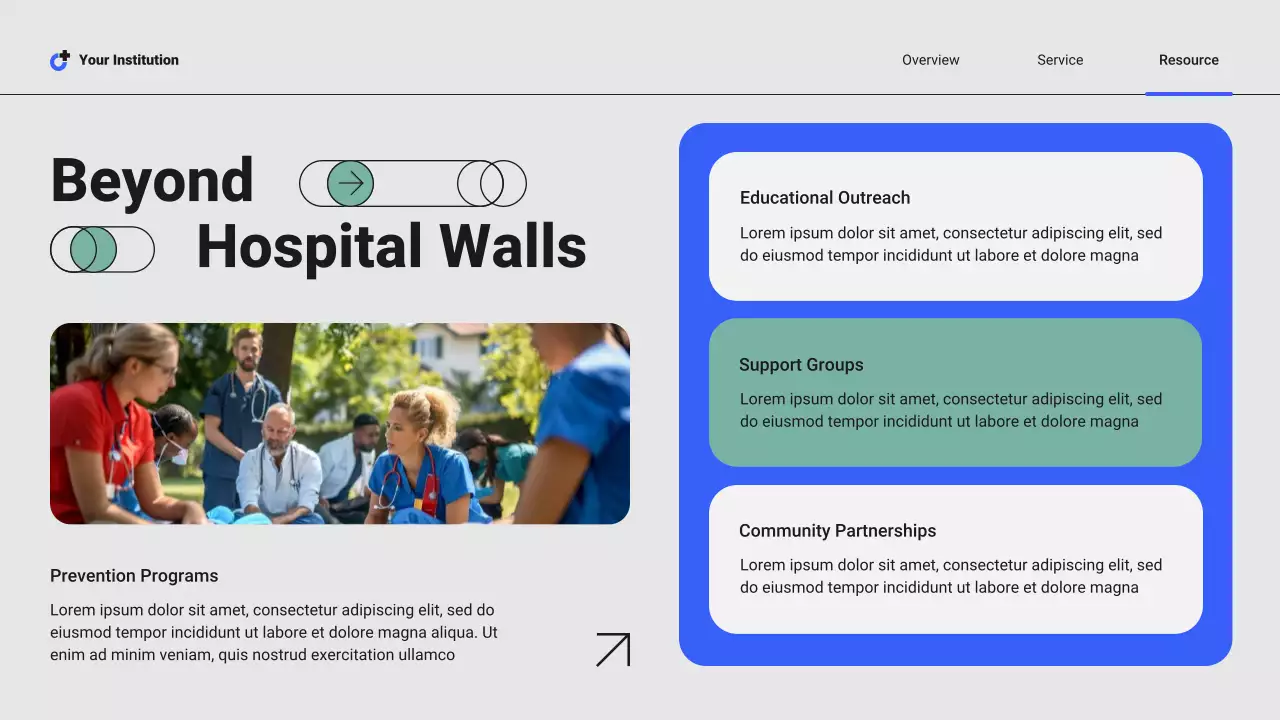 Your Institution

Overview Service Resource

Beyond Hospital Walls

Prevention Programs

Lorem ipsum dolor sit amet, consectetur adipiscing elit, sed do eiusmod tempor incididunt ut labore et dolore magna aliqua. Ut enim ad minim veniam, quis nostrud exercitation ullamco

Educational Outreach

Lorem ipsum dolor sit amet, consectetur adipiscing elit, sed do eiusmod tempor incididunt ut labore et dolore magna

Support Groups

Lorem ipsum dolor sit amet, consectetur adipiscing elit, sed do eiusmod tempor incididunt ut labore et dolore magna

Community Partnerships

Lorem ipsum dolor sit amet, consectetur adipiscing elit, sed do eiusmod tempor incididunt ut labore et dolore magna